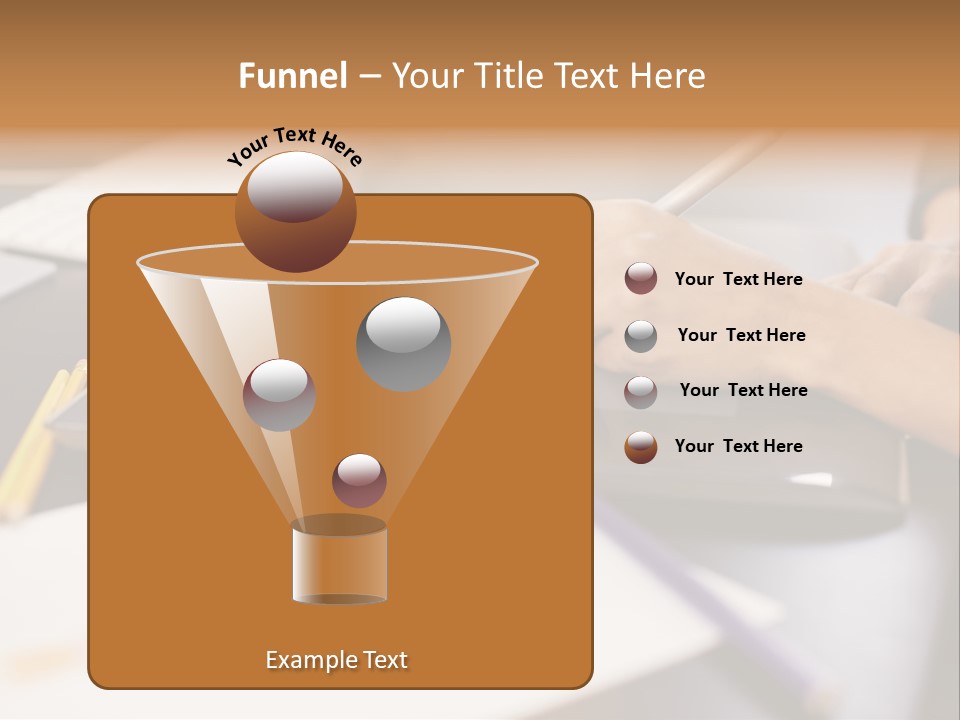 Funnel – Your Title Text Here

Your Text Here

Your Text Here

Your Text Here

Your Text Here

Your Text Here

Example Text